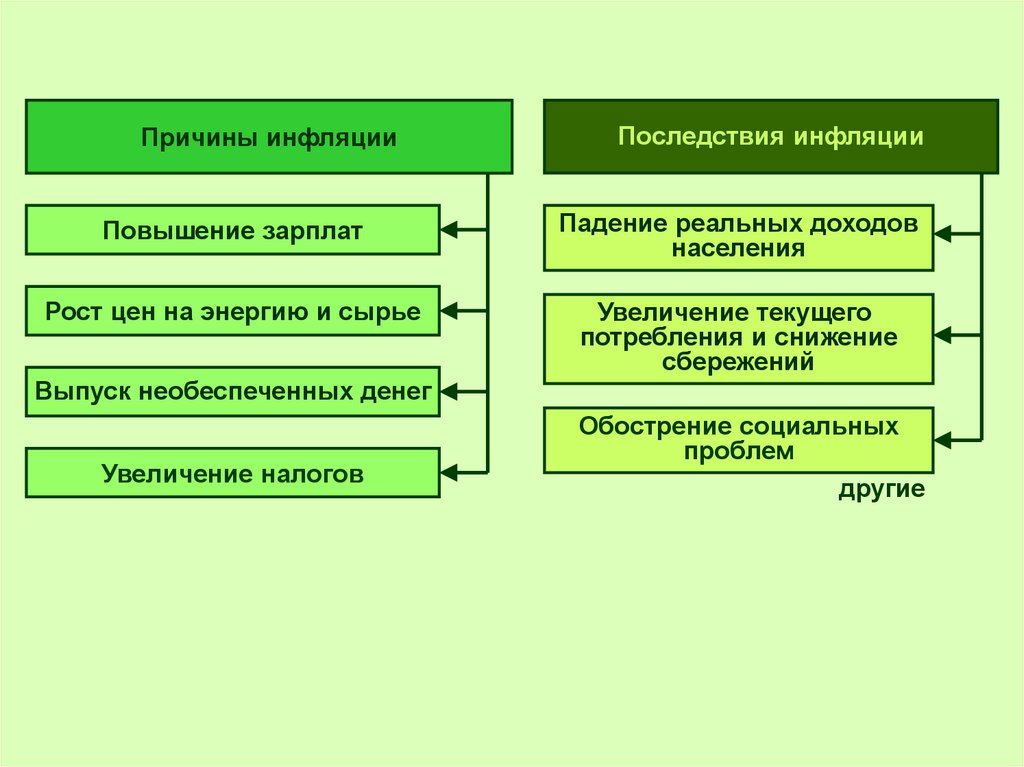 Причины инфляции

Повышение зарплат

Рост цен на энергию и сырье

Выпуск необеспеченных денег

Увеличение налогов

Последствия инфляции

Падение реальных доходов населения

Увеличение текущего потребления и снижение сбережений

Обострение социальных проблем

другие